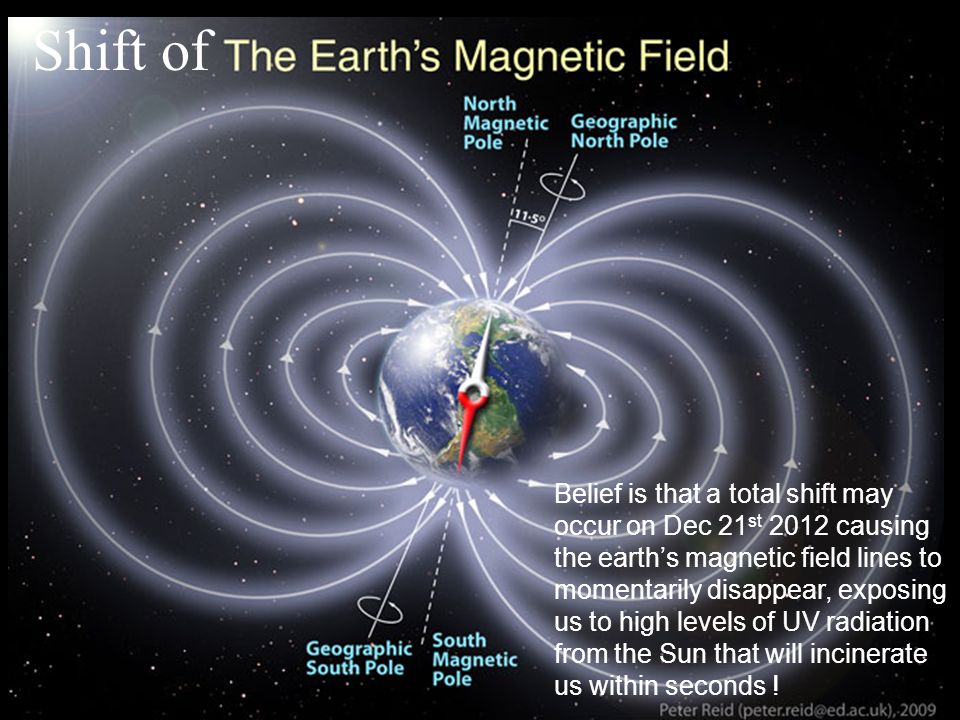 Shift of The Earth's Magnetic Field

North Magnetic Pole

Geographic North Pole

11.5°

Geographic South Pole

South Magnetic Pole

Belief is that a total shift may occur on Dec 21$^{st}$ 2012 causing the earth's magnetic field lines to momentarily disappear, exposing us to high levels of UV radiation from the Sun that will incinerate us within seconds !

Peter Reid (peter.reid@ed.ac.uk), 2009